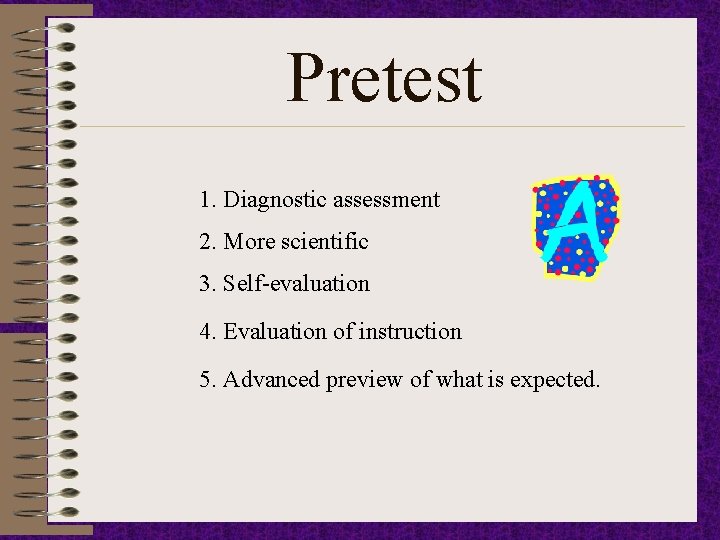 Pretest

1. Diagnostic assessment

2. More scientific

3. Self-evaluation

4. Evaluation of instruction

5. Advanced preview of what is expected.

A